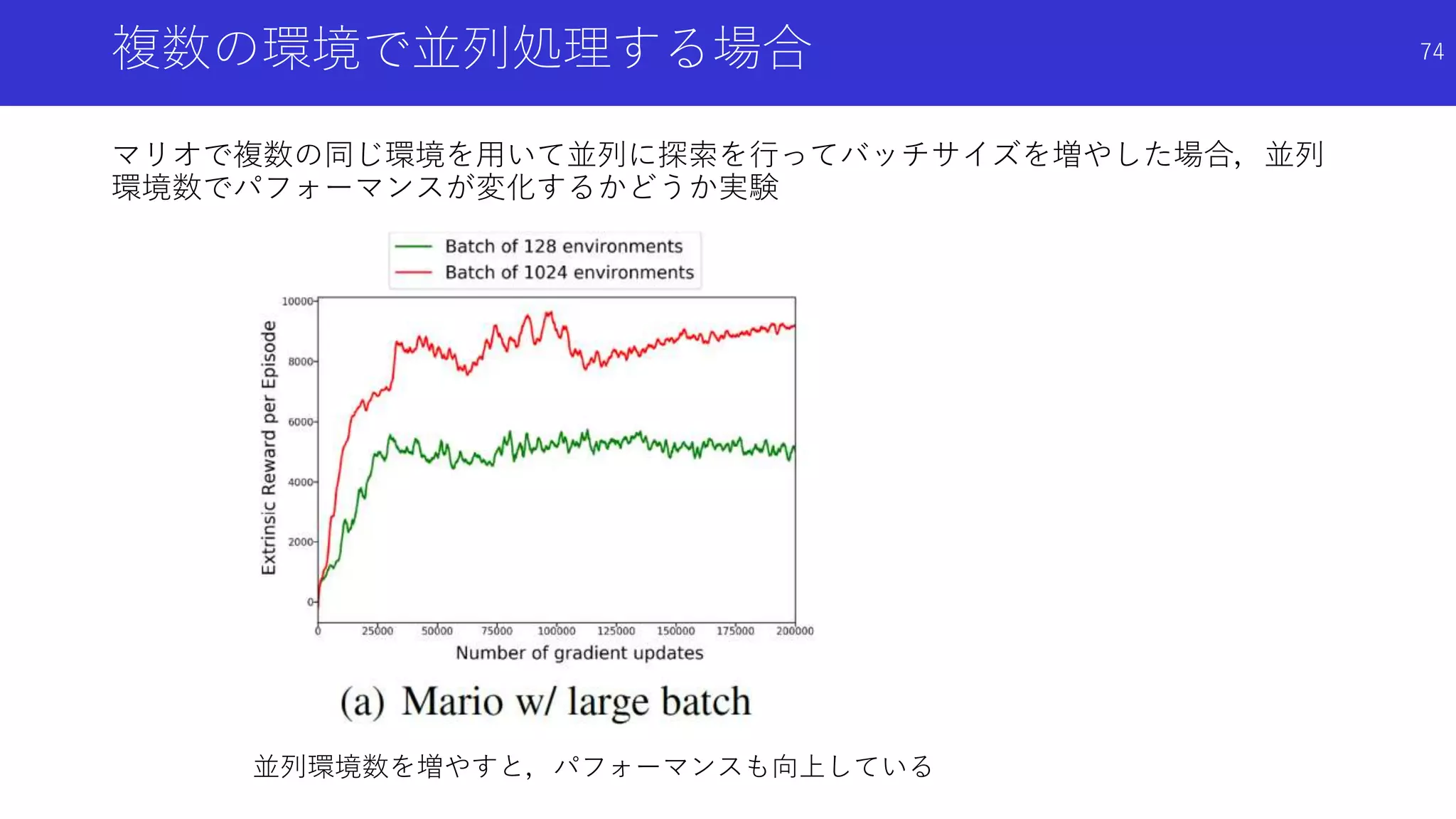 複数の環境で並列処理する場合

74

マリオで複数の同じ環境を用いて並列に探索を行ってバッチサイズを増やした場合，並列環境数でパフォーマンスが変化するかどうか実験

Batch of 128 environments
Batch of 1024 environments

Extrinsic Reward per Episode

10000
8000
6000
4000
2000
0

0 25000 50000 75000 100000 125000 150000 175000 200000

Number of gradient updates

(a) Mario w/ large batch

並列環境数を増やすと，パフォーマンスも向上している